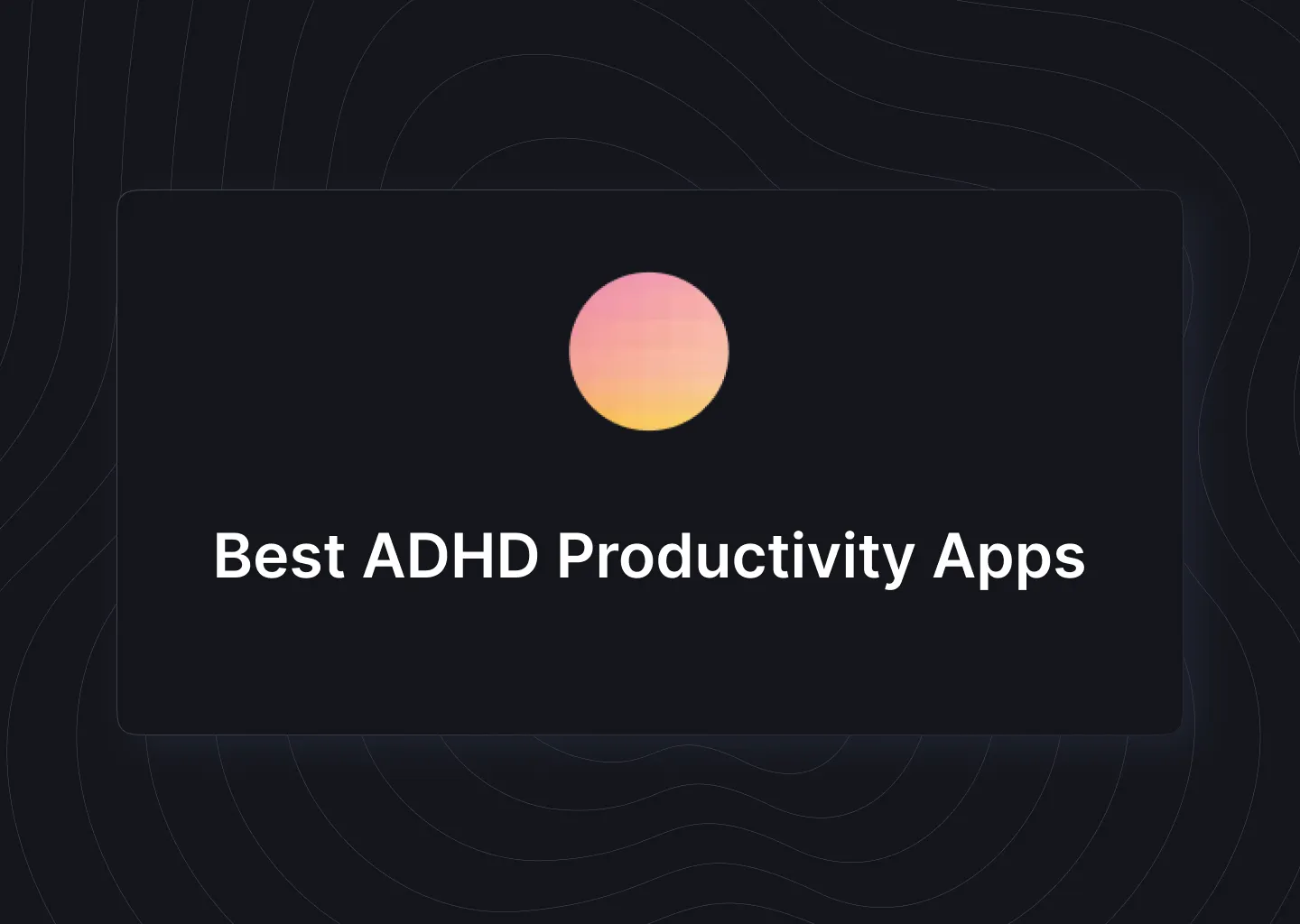 Best ADHD Productivity Apps